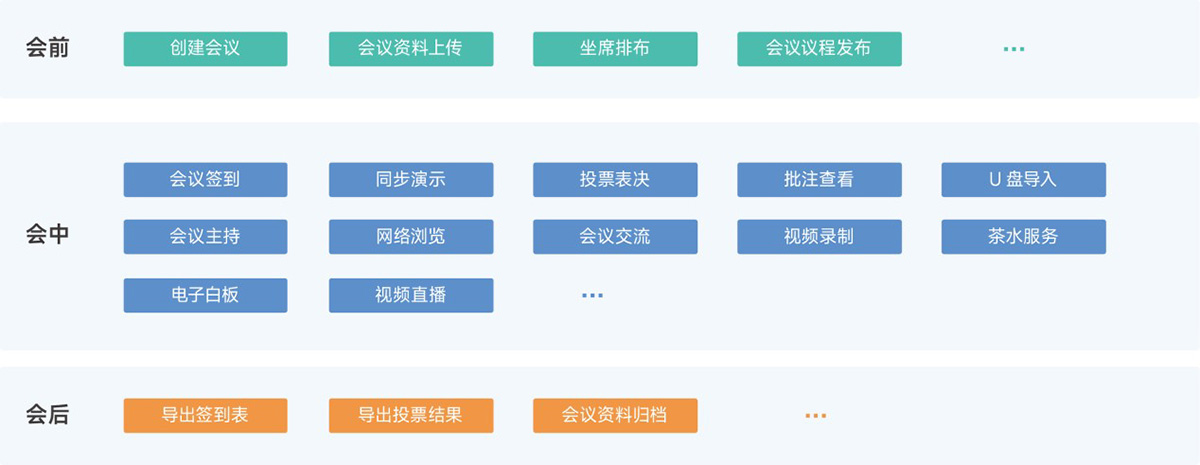 会前
创建会议
会议资料上传
坐席排布
会议议程发布
...

会中
会议签到
同步演示
投票表决
批注查看
U 盘导入
会议主持
网络浏览
会议交流
视频录制
茶水服务
电子白板
视频直播
...

会后
导出签到表
导出投票结果
会议资料归档
...